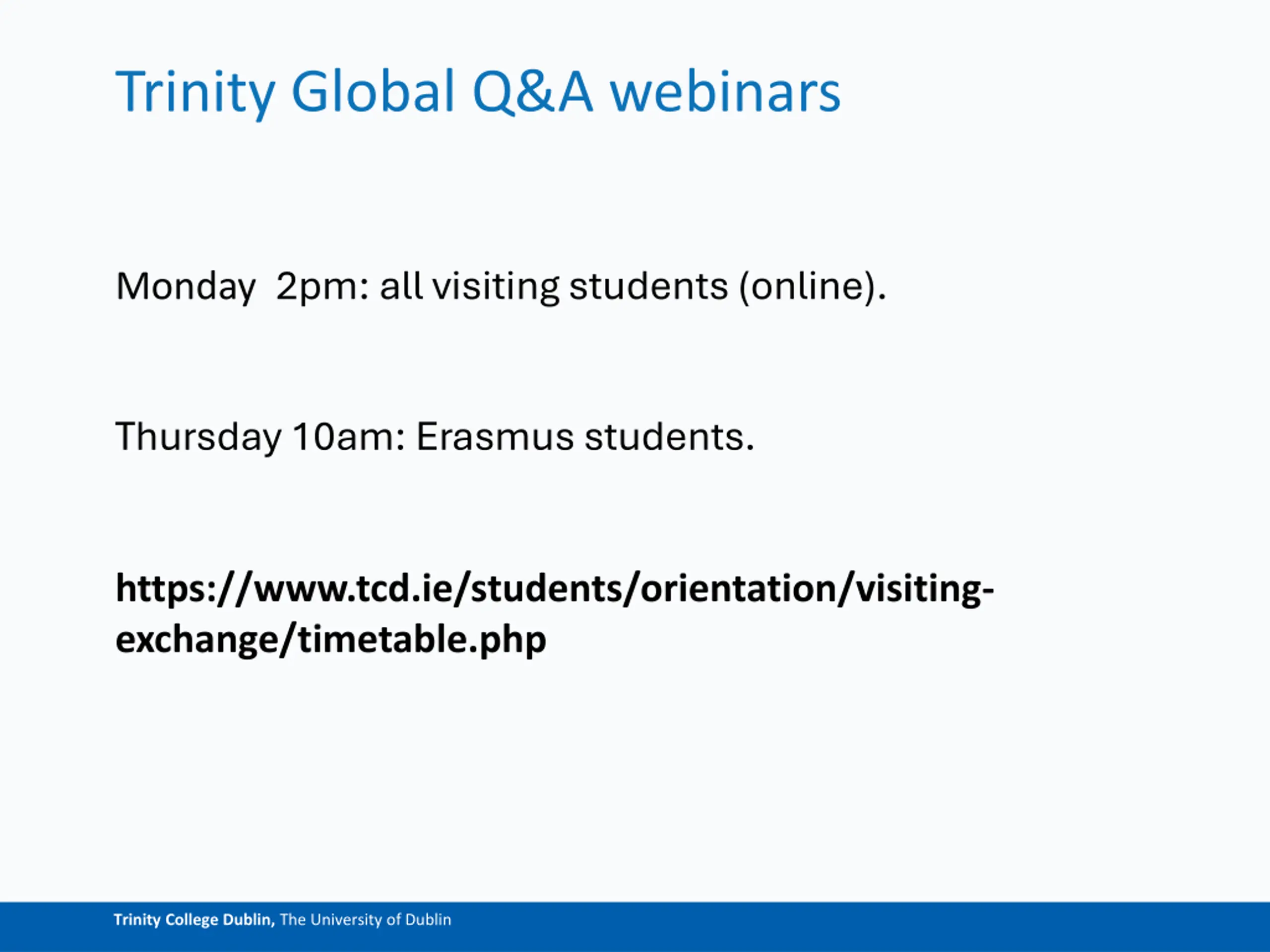 Trinity Global Q&A webinars

Monday  2pm: all visiting students (online).

Thursday 10am: Erasmus students.

https://www.tcd.ie/students/orientation/visiting-exchange/timetable.php

Trinity College Dublin, The University of Dublin